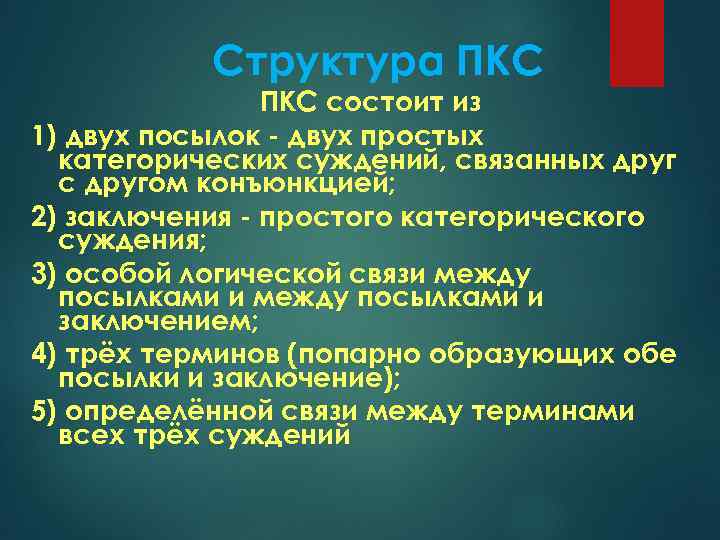 Структура ПКС

ПКС состоит из

1) двух посылок - двух простых категорических суждений, связанных друг с другом конъюнкцией;

2) заключения - простого категорического суждения;

3) особой логической связи между посылками и между посылками и заключением;

4) трёх терминов (попарно образующих обе посылки и заключение);

5) определённой связи между терминами всех трёх суждений